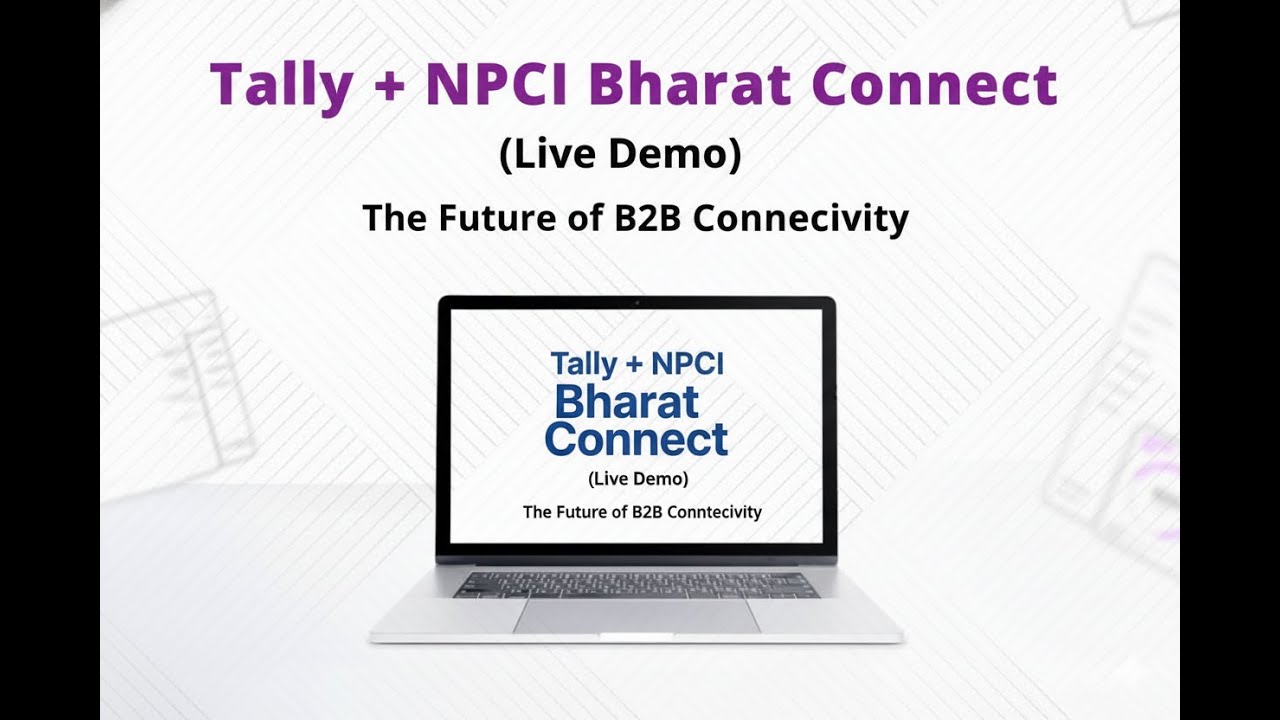 Tally + NPCI Bharat Connect
(Live Demo)
The Future of B2B Connecivity

Tally + NPCI
Bharat
Connect
(Live Demo)
The Future of B2B Conntecivity